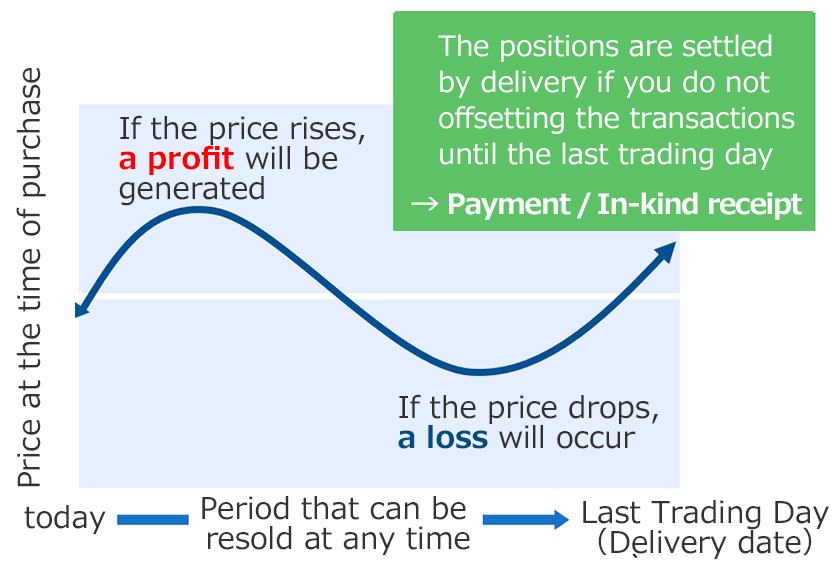 Price at the time of purchase

If the price rises, a profit will be generated

The positions are settled by delivery if you do not offsetting the transactions until the last trading day

→ Payment / In-kind receipt

If the price drops, a loss will occur

today

Period that can be resold at any time

Last Trading Day (Delivery date)